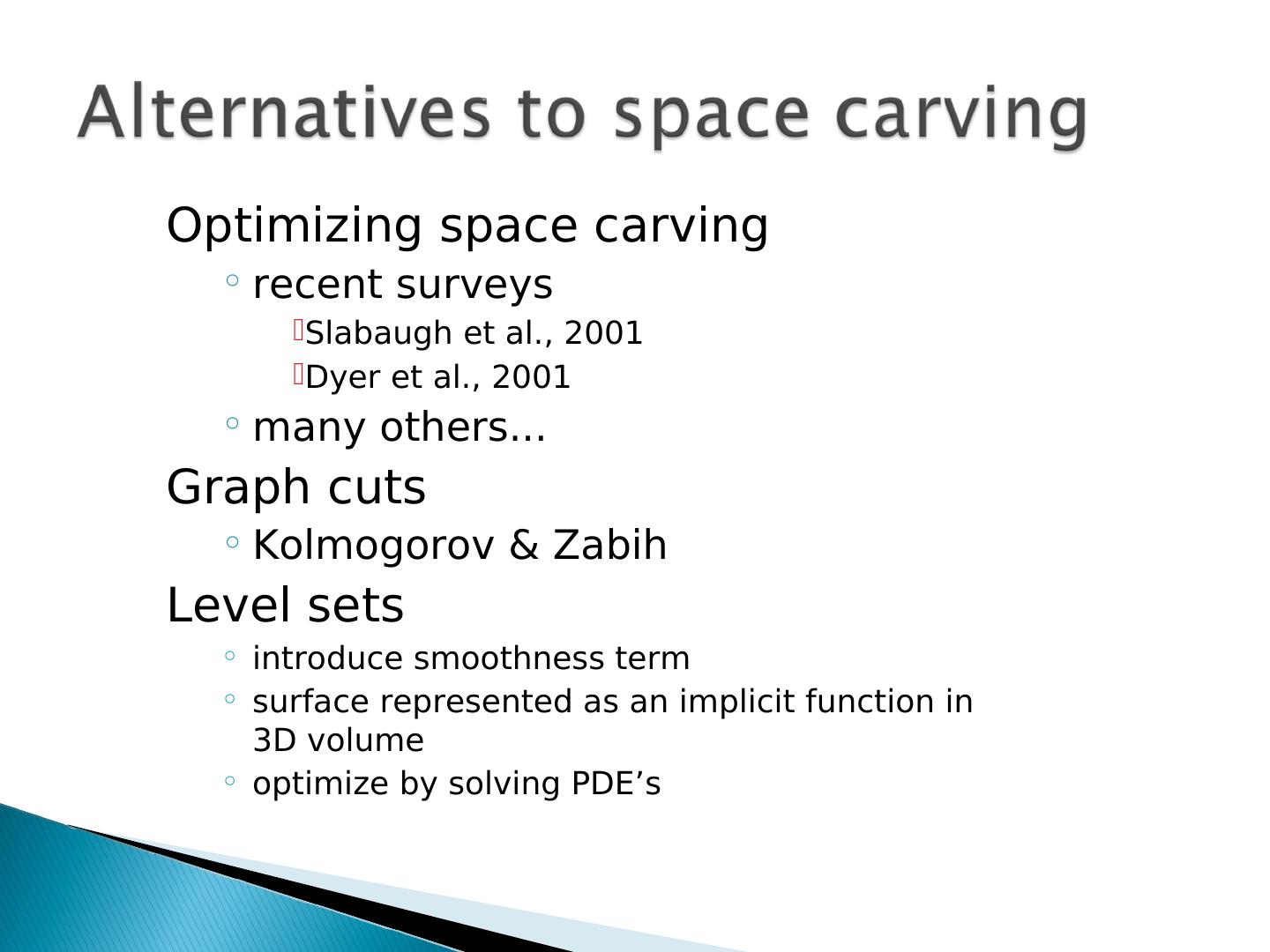 Alternatives to space carving

Optimizing space carving
◦ recent surveys
Slabaugh et al., 2001
Dyer et al., 2001
◦ many others...

Graph cuts
◦ Kolmogorov & Zabih

Level sets
◦ introduce smoothness term
◦ surface represented as an implicit function in 3D volume
◦ optimize by solving PDE’s